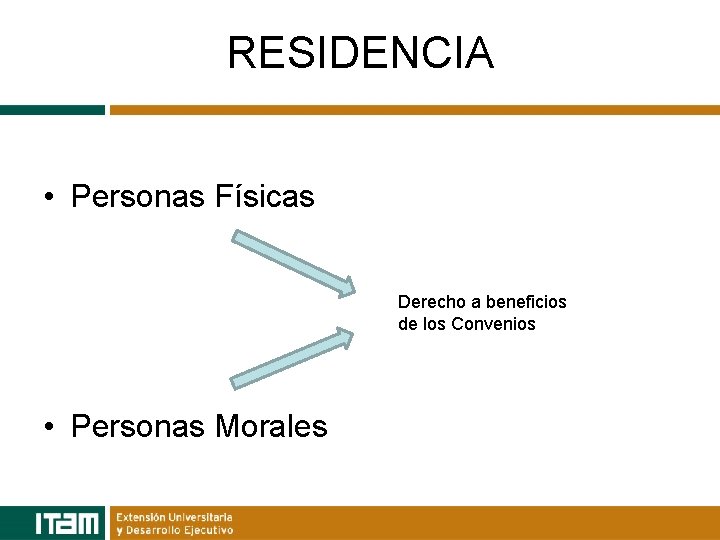 RESIDENCIA

• Personas Físicas

Derecho a beneficios de los Convenios

• Personas Morales

ITAM Extensión Universitaria y Desarrollo Ejecutivo